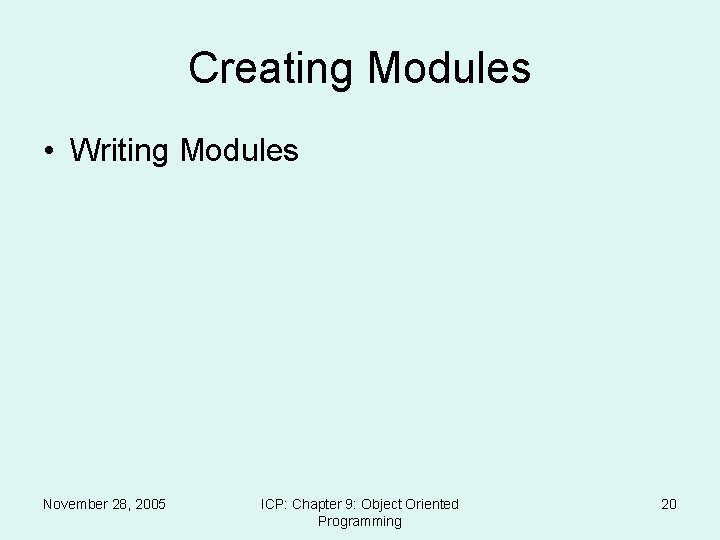 Creating Modules

• Writing Modules

November 28, 2005

ICP: Chapter 9: Object Oriented Programming

20